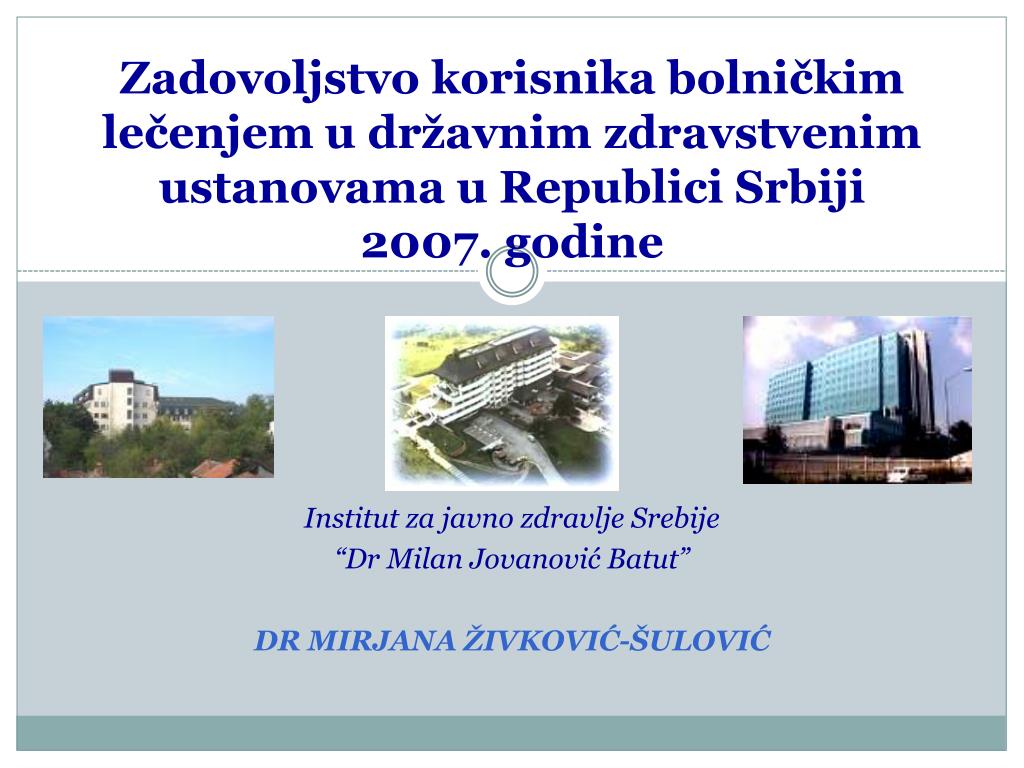 Zadovoljstvo korisnika bolničkim lečenjem u državnim zdravstvenim ustanovama u Republici Srbiji 2007. godine

Institut za javno zdravlje Srebije
“Dr Milan Jovanović Batut”

DR MIRJANA ŽIVKOVIĆ-ŠULOVIĆ